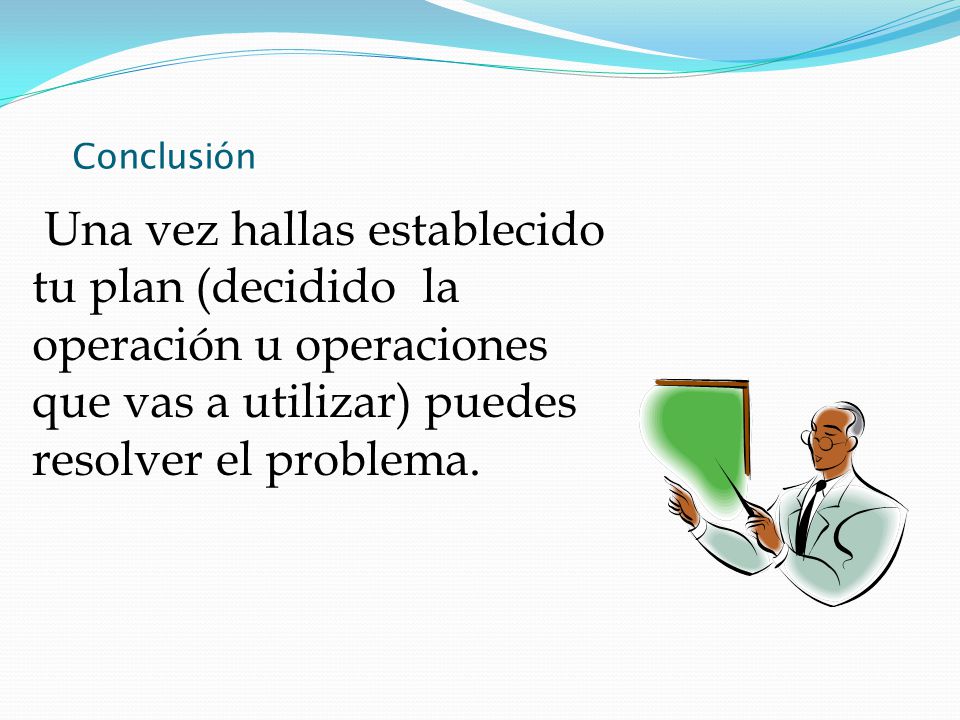 Conclusión

Una vez hallas establecido tu plan (decidido la operación u operaciones que vas a utilizar) puedes resolver el problema.